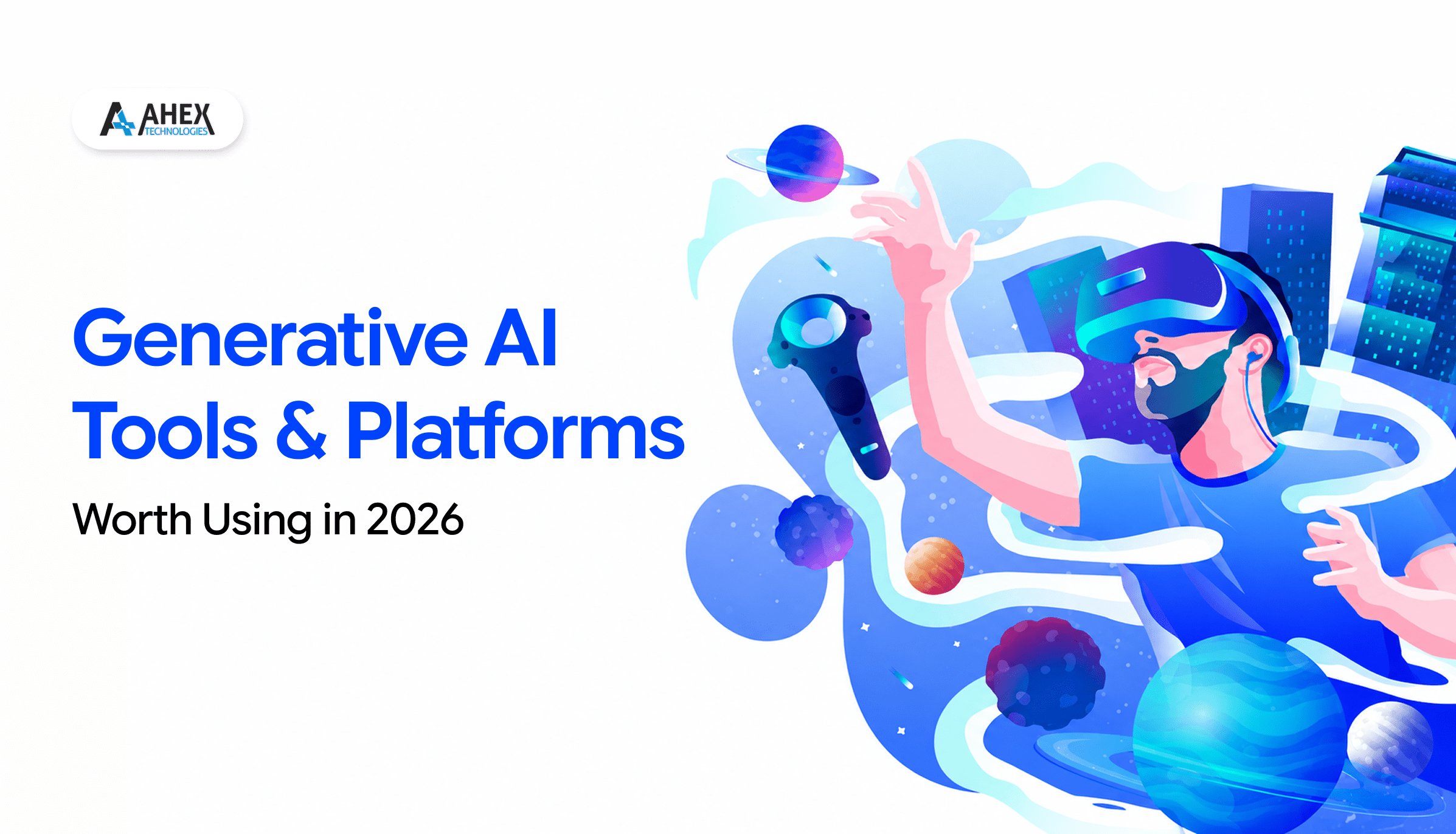 AHEX TECHNOLOGIES

Generative AI Tools & Platforms

Worth Using in 2026